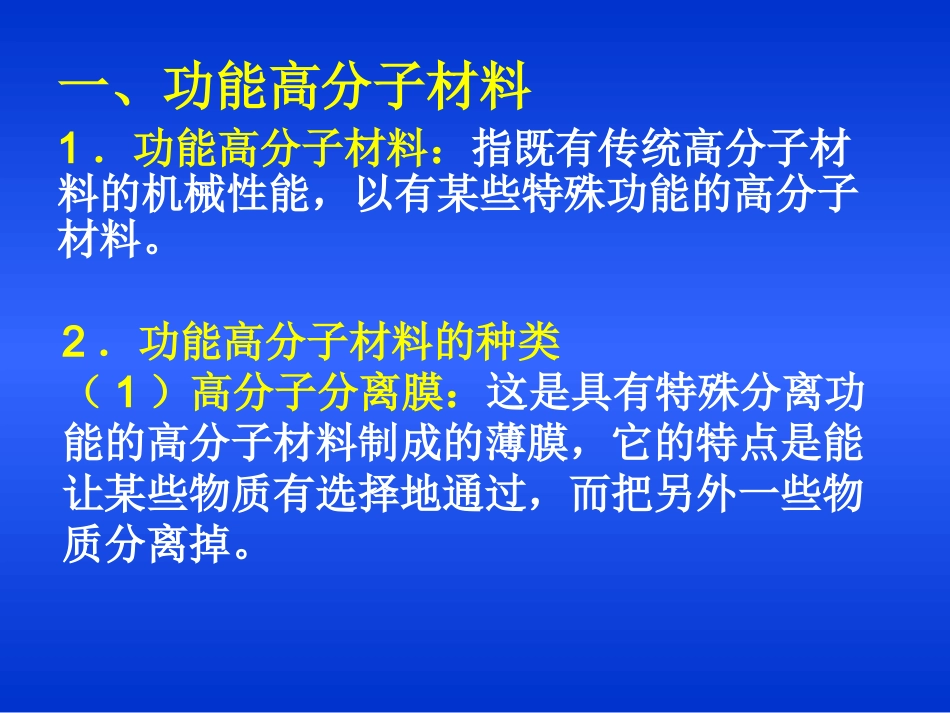 一、功能高分子材料

1．功能高分子材料：指既有传统高分子材料的机械性能，以有某些特殊功能的高分子材料。

2．功能高分子材料的种类

（1）高分子分离膜：这是具有特殊分离功能的高分子材料制成的薄膜，它的特点是能让某些物质有选择地通过，而把另外一些物质分离掉。